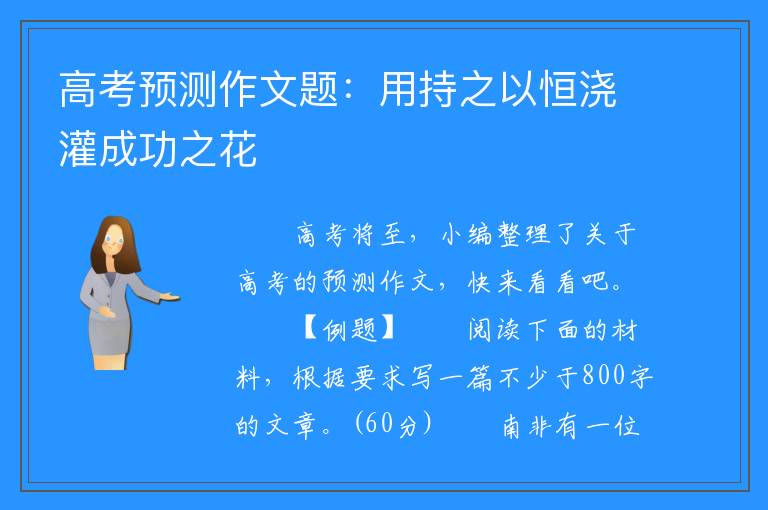 高考预测作文题：用持之以恒浇灌成功之花

高考将至，小编整理了关于高考的预测作文，快来看看吧。

【例题】　阅读下面的材料，根据要求写一篇不少于800字的文章。(60分)　南非有一位